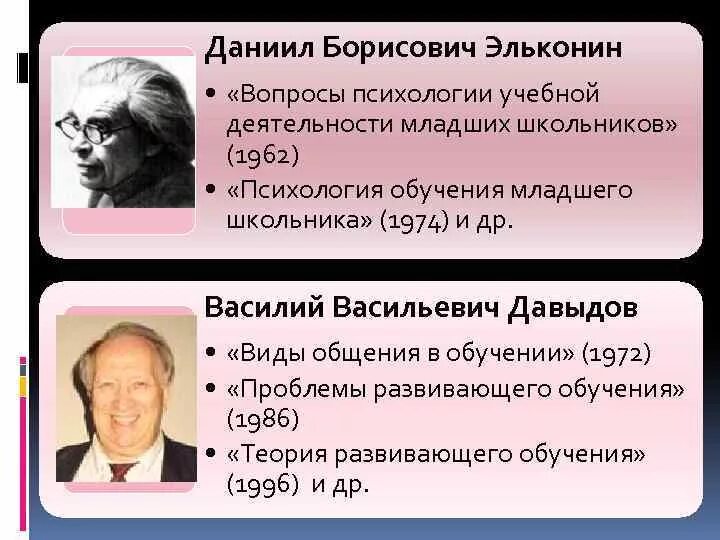 Даниил Борисович Эльконин

• «Вопросы психологии учебной деятельности младших школьников» (1962)
• «Психология обучения младшего школьника» (1974) и др.

Василий Васильевич Давыдов

• «Виды общения в обучении» (1972)
• «Проблемы развивающего обучения» (1986)
• «Теория развивающего обучения» (1996) и др.